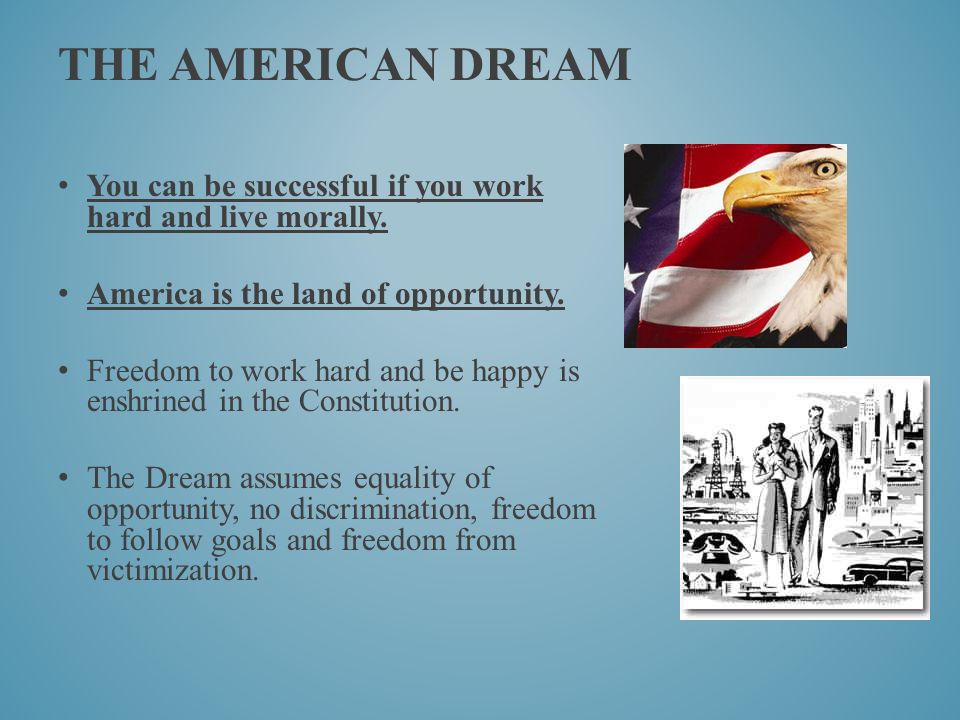 THE AMERICAN DREAM

• You can be successful if you work hard and live morally.

• America is the land of opportunity.

• Freedom to work hard and be happy is enshrined in the Constitution.

• The Dream assumes equality of opportunity, no discrimination, freedom to follow goals and freedom from victimization.